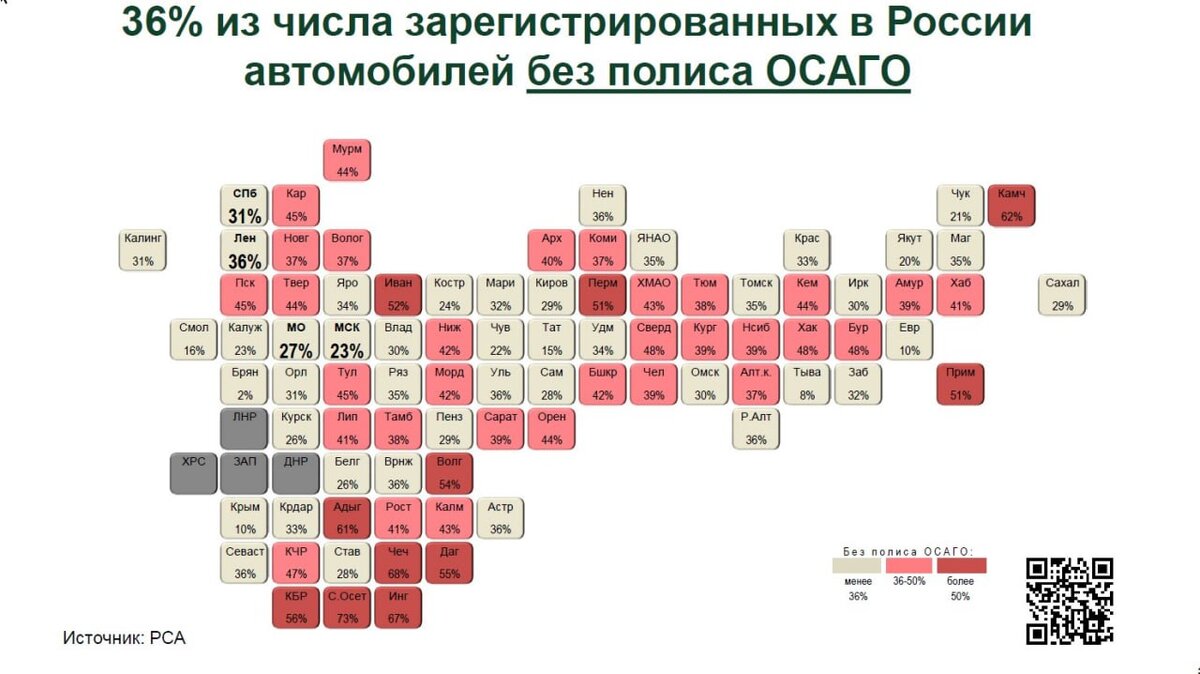 36% из числа зарегистрированных в России автомобилей без полиса ОСАГО

Мурм 44%

СПб 31%
Кар 45%
Нен 36%
Чук 21%
Камч 62%

Калинг 31%
Лен 36%
Новг 37%
Волог 37%
Арх 40%
Коми 37%
ЯНАО 35%
Крас 33%
Якут 20%
Маг 35%

Пск 45%
Твер 44%
Яро 34%
Иван 52%
Костр 24%
Мари 32%
Киров 29%
Перм 51%
ХМАО 43%
Тюм 38%
Томск 35%
Кем 44%
Ирк 30%
Амур 39%
Хаб 41%
Сахал 29%

Смол 16%
Калуж 23%
МО 27%
МСК 23%
Влад 30%
Ниж 42%
Чув 22%
Тат 15%
Удм 34%
Сверд 48%
Кург 39%
Нсиб 39%
Хак 48%
Бур 48%
Евр 10%

Брян 2%
Орл 31%
Тул 45%
Ряз 35%
Морд 42%
Уль 36%
Сам 28%
Бшкр 42%
Чел 39%
Омск 30%
Алт.к. 37%
Тыва 8%
Заб 32%
Прим 51%

ЛНР
Курск 26%
Лип 41%
Тамб 38%
Пенз 29%
Сарат 39%
Орен 44%
Р.Алт 36%

ХРС
ЗАП
ДНР
Белг 26%
Врнж 36%
Волг 54%

Крым 10%
Крдар 33%
Адыг 61%
Рост 41%
Калм 43%
Астр 36%

Севаст 36%
КЧР 47%
Став 28%
Чеч 68%
Даг 55%

КБР 56%
С.Осет 73%
Инг 67%

Без полиса ОСАГО:
менее 36%
36-50%
более 50%

Источник: РСА